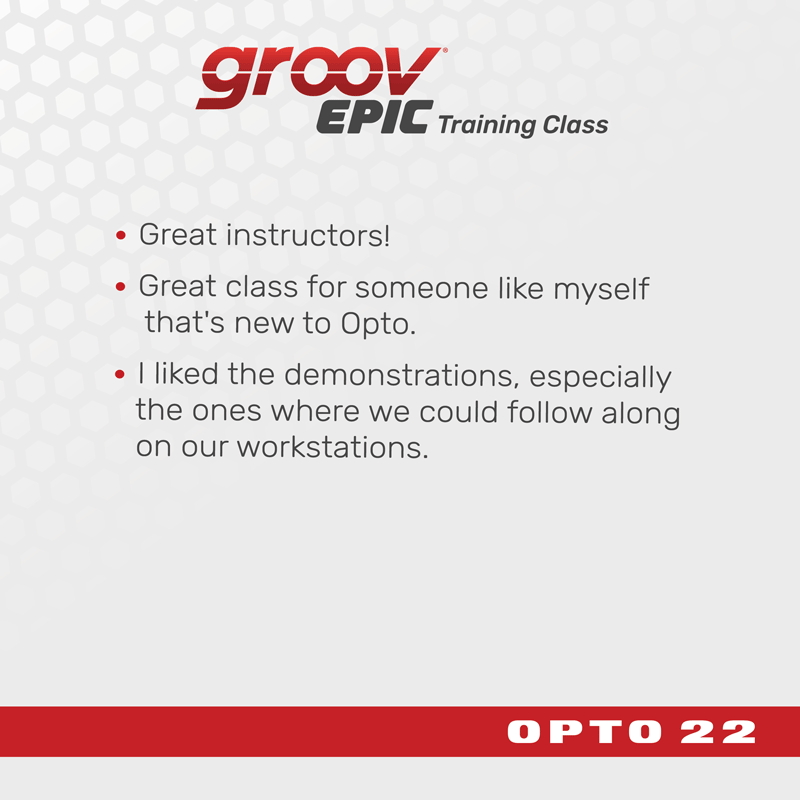 groov® EPIC Training Class

• Great instructors!

• Great class for someone like myself that's new to Opto.

• I liked the demonstrations, especially the ones where we could follow along on our workstations.

OPTO 22